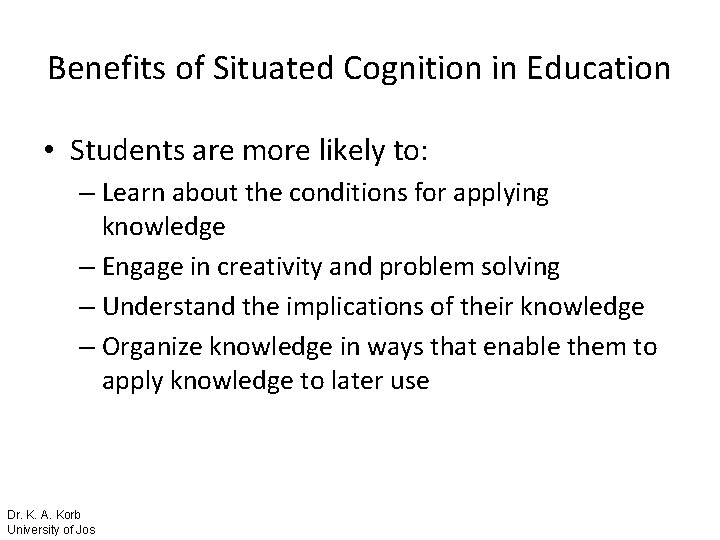 Benefits of Situated Cognition in Education

• Students are more likely to:
– Learn about the conditions for applying knowledge
– Engage in creativity and problem solving
– Understand the implications of their knowledge
– Organize knowledge in ways that enable them to apply knowledge to later use

Dr. K. A. Korb
University of Jos